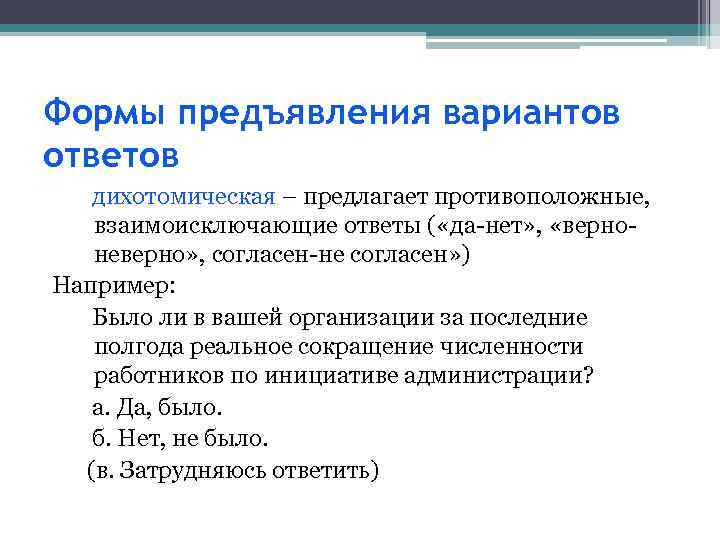 Формы предъявления вариантов ответов

дихотомическая – предлагает противоположные, взаимоисключающие ответы («да-нет», «верно-неверно», согласен-не согласен»)

Например:

Было ли в вашей организации за последние полгода реальное сокращение численности работников по инициативе администрации?

а. Да, было.

б. Нет, не было.

(в. Затрудняюсь ответить)